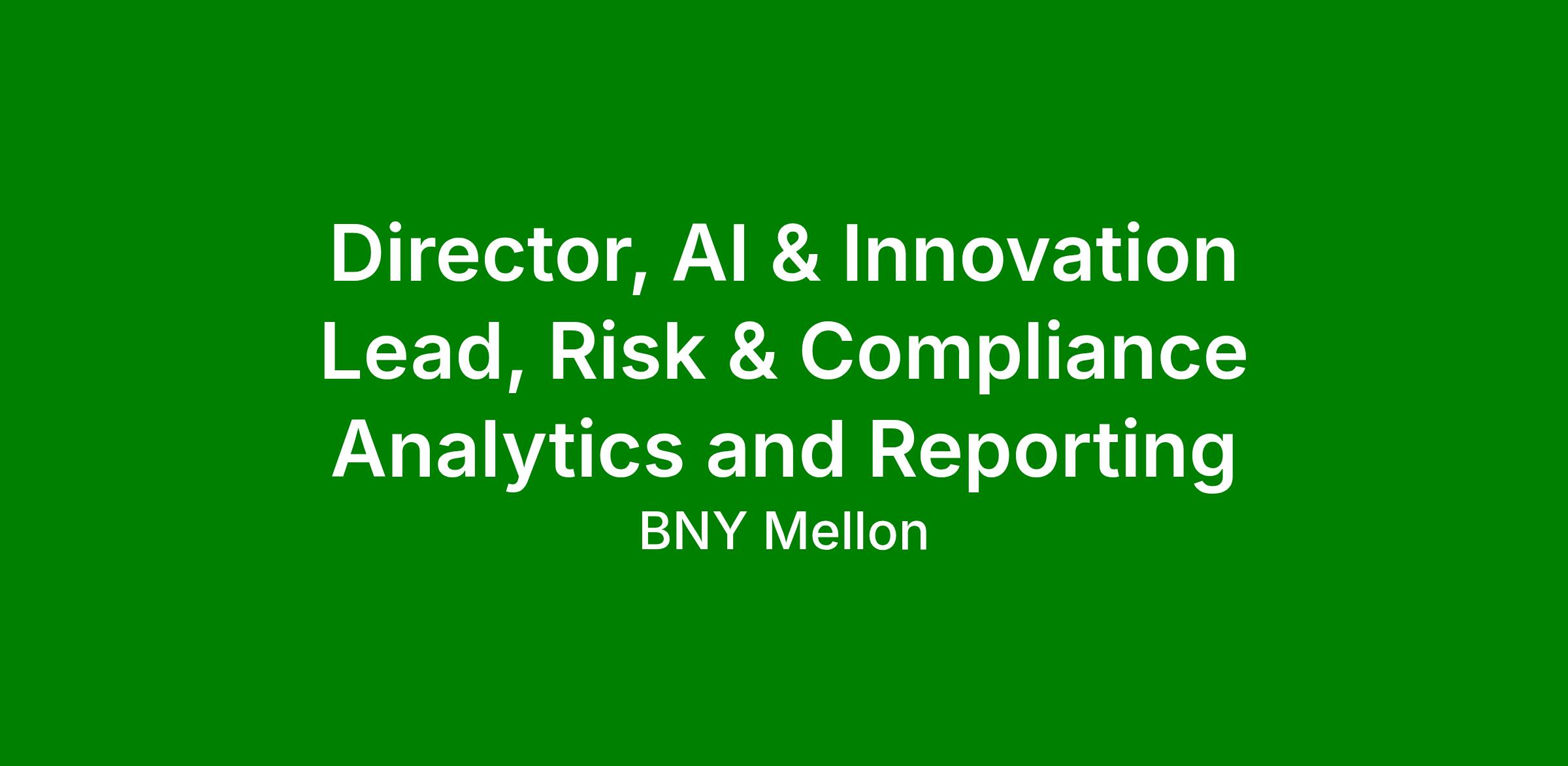 Director, AI & Innovation Lead, Risk & Compliance Analytics and Reporting

BNY Mellon